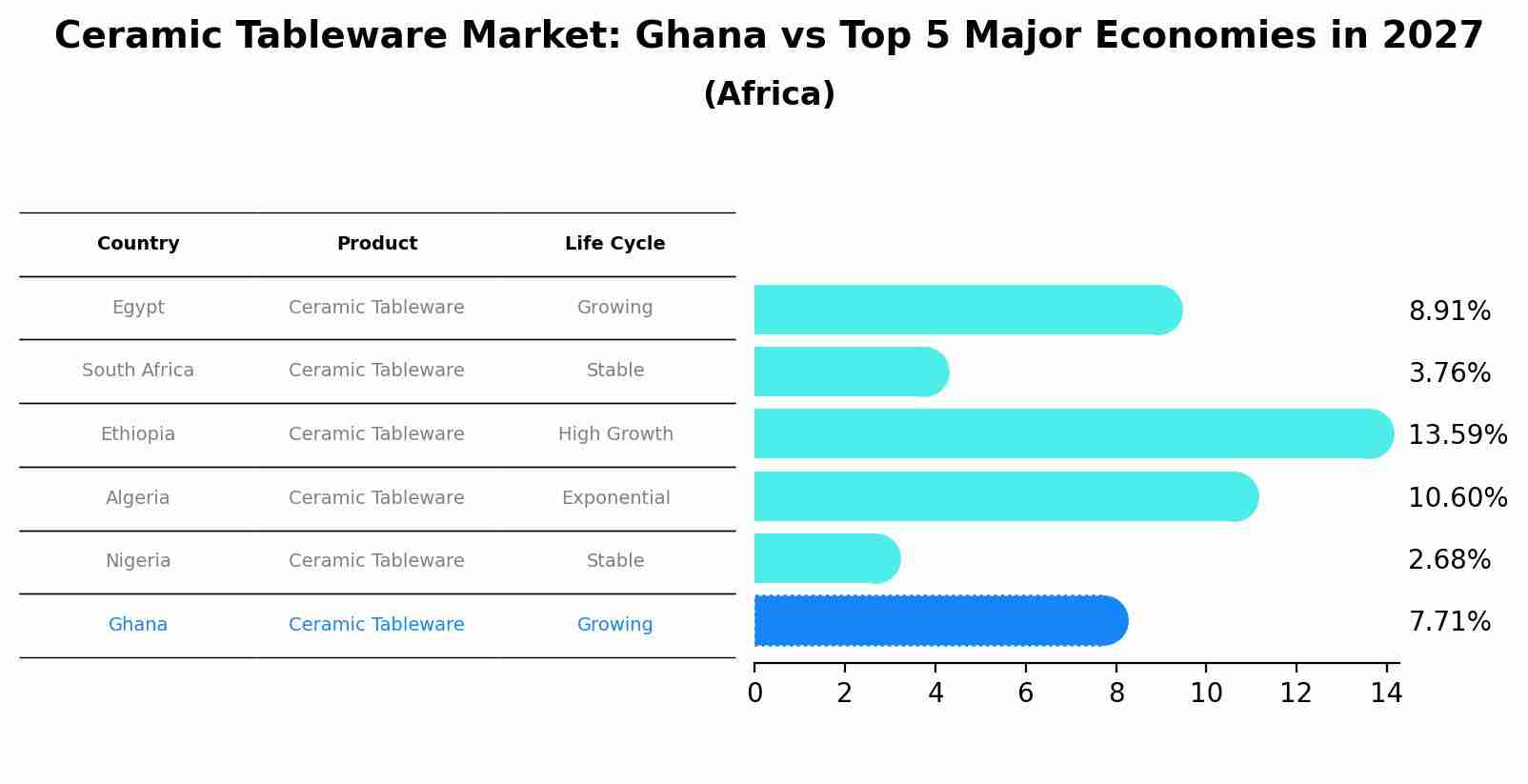 Ceramic Tableware Market: Ghana vs Top 5 Major Economies in 2027
(Africa)

| Country | Product | Life Cycle |
|---|---|---|
| Egypt | Ceramic Tableware | Growing |
| South Africa | Ceramic Tableware | Stable |
| Ethiopia | Ceramic Tableware | High Growth |
| Algeria | Ceramic Tableware | Exponential |
| Nigeria | Ceramic Tableware | Stable |
| Ghana | Ceramic Tableware | Growing |

8.91%
3.76%
13.59%
10.60%
2.68%
7.71%

0 2 4 6 8 10 12 14